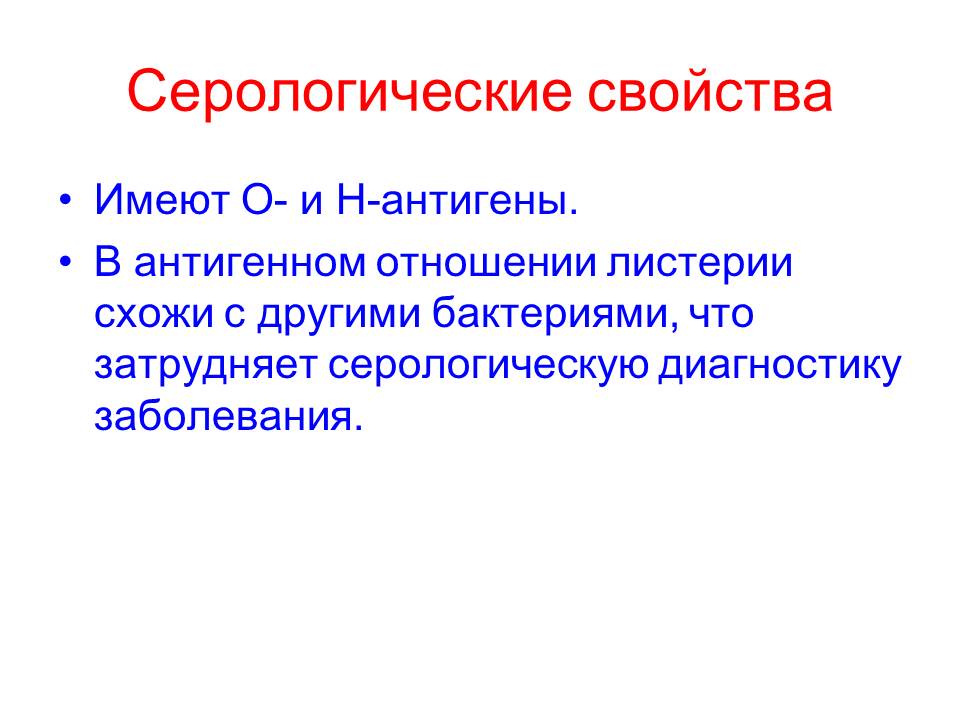 Серологические свойства

• Имеют О- и Н-антигены.
• В антигенном отношении листерии схожи с другими бактериями, что затрудняет серологическую диагностику заболевания.